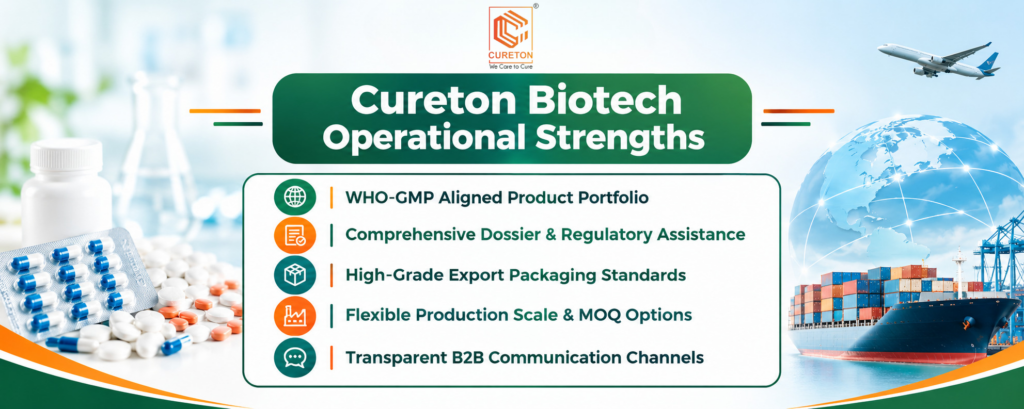 CURETON
We Care to Cure

Cureton Biotech Operational Strengths

WHO-GMP Aligned Product Portfolio

Comprehensive Dossier & Regulatory Assistance

High-Grade Export Packaging Standards

Flexible Production Scale & MOQ Options

Transparent B2B Communication Channels